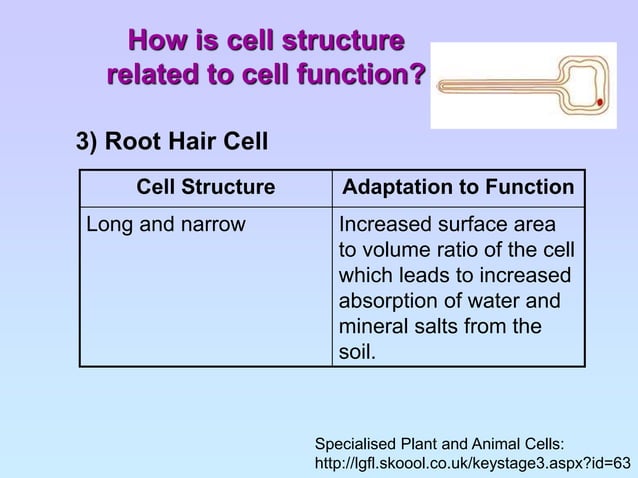 How is cell structure related to cell function?

3) Root Hair Cell

| Cell Structure | Adaptation to Function |
|---|---|
| Long and narrow | Increased surface area to volume ratio of the cell which leads to increased absorption of water and mineral salts from the soil. |

Specialised Plant and Animal Cells: http://lgfl.skoool.co.uk/keystage3.aspx?id=63